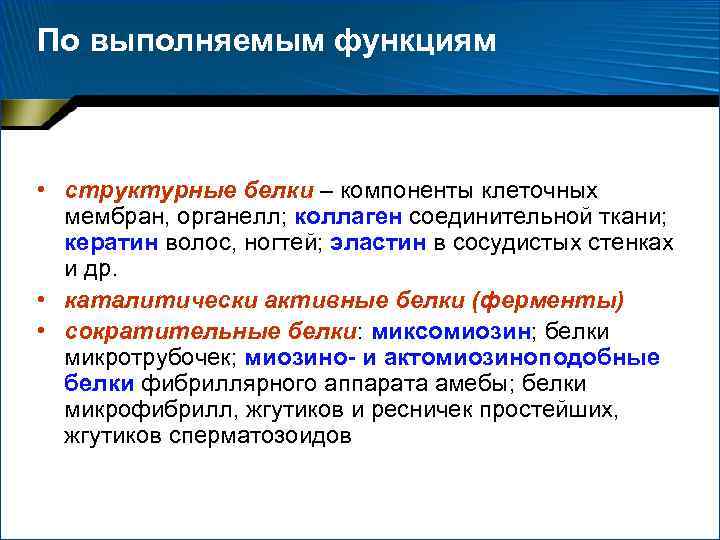 По выполняемым функциям

• структурные белки – компоненты клеточных мембран, органелл; коллаген соединительной ткани; кератин волос, ногтей; эластин в сосудистых стенках и др.
• каталитически активные белки (ферменты)
• сократительные белки: миксомиозин; белки микротрубочек; миозино- и актомиозиноподобные белки фибриллярного аппарата амебы; белки микрофибрилл, жгутиков и ресничек простейших, жгутиков сперматозоидов